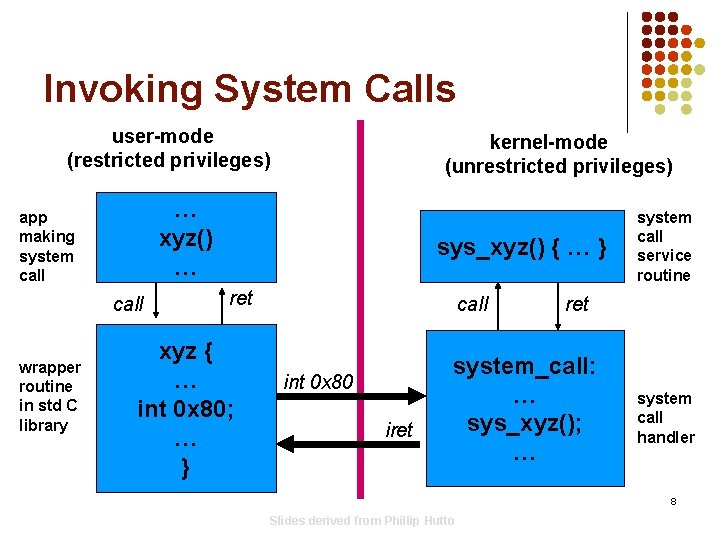 Invoking System Calls

user-mode
(restricted privileges)

app
making
system
call

…
xyz()
…

call

ret

wrapper
routine
in std C
library

xyz {
…
int 0x80;
…
}

int 0x80

iret

kernel-mode
(unrestricted privileges)

sys_xyz() { … }

system
call
service
routine

call

ret

system_call:
…
sys_xyz();
…

system
call
handler

8

Slides derived from Phillip Hutto